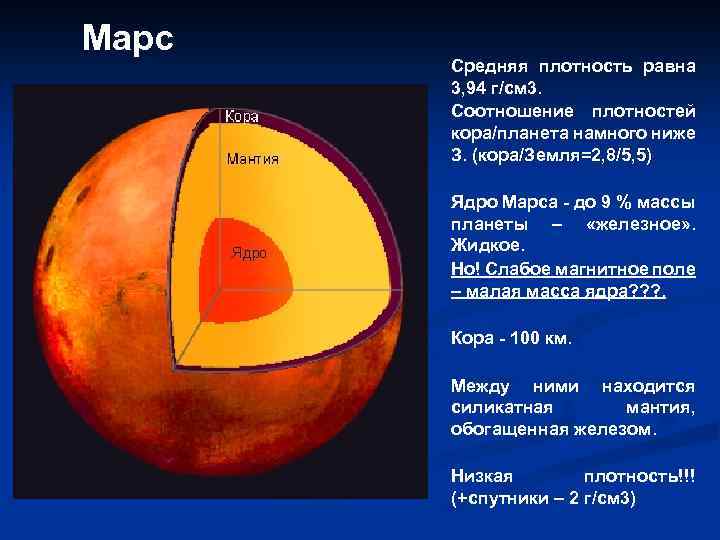 Марс

Кора

Мантия

Ядро

Средняя плотность равна 3,94 г/см3.

Соотношение плотностей кора/планета намного ниже 3. (кора/Земля=2,8/5,5)

Ядро Марса - до 9 % массы планеты – «железное». Жидкое.

Но! Слабое магнитное поле – малая масса ядра???.

Кора - 100 км.

Между ними находится силикатная мантия, обогащенная железом.

Низкая плотность!!! (+спутники – 2 г/см3)